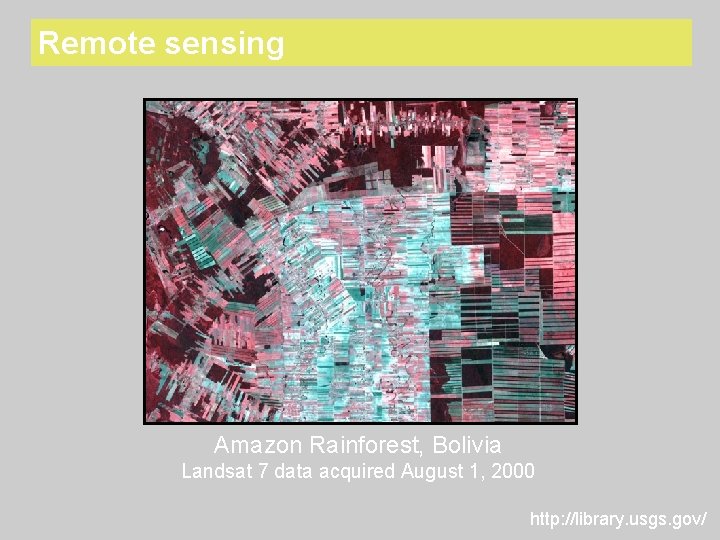 Remote sensing

Amazon Rainforest, Bolivia
Landsat 7 data acquired August 1, 2000

http://library.usgs.gov/